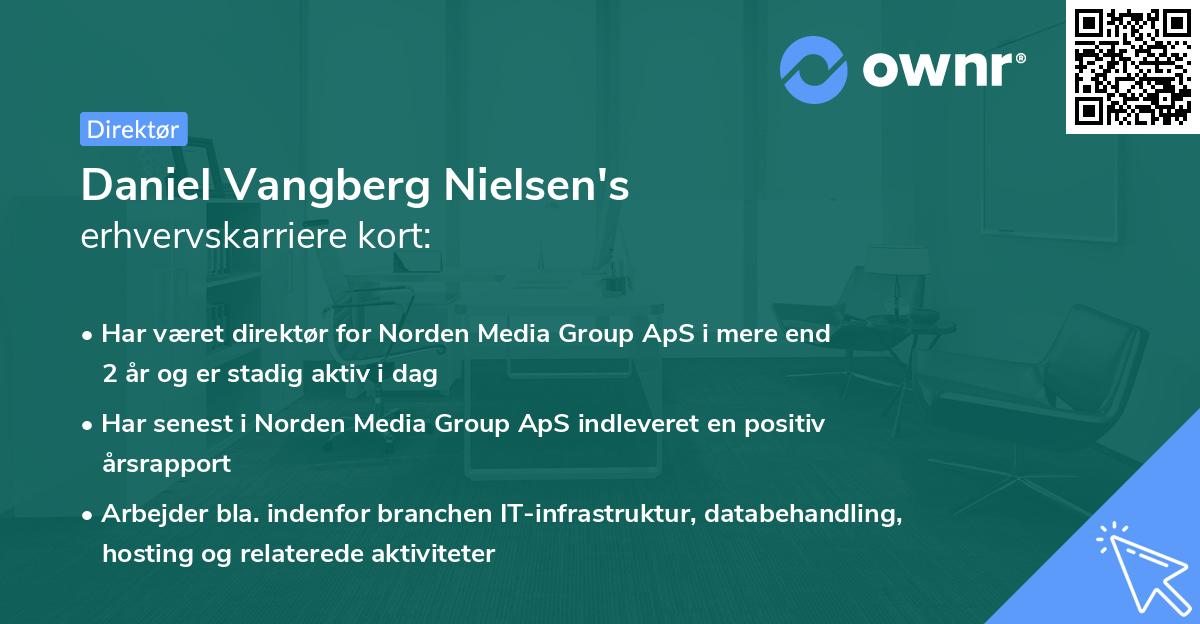 ownr®

Direktør

Daniel Vangberg Nielsen's
erhvervskarriere kort:

• Har været direktør for Norden Media Group ApS i mere end 2 år og er stadig aktiv i dag

• Har senest i Norden Media Group ApS indleveret en positiv årsrapport

• Arbejder bla. indenfor branchen IT-infrastruktur, databehandling, hosting og relaterede aktiviteter